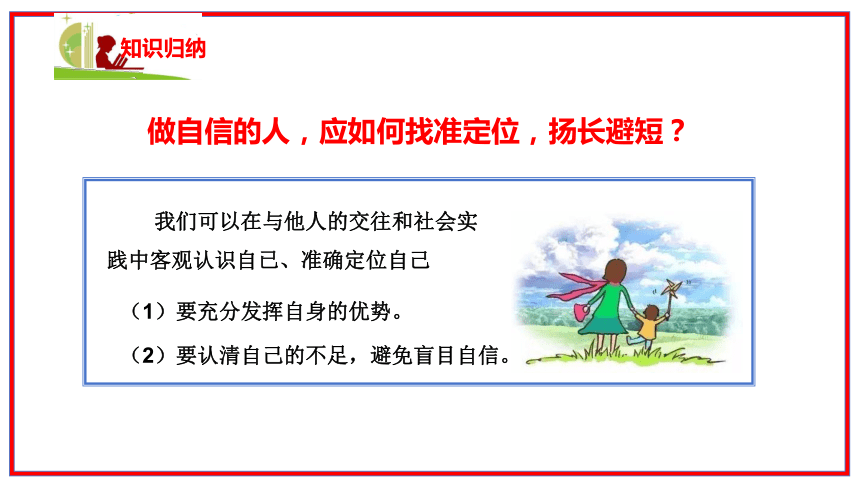 知识归纳

做自信的人，应如何找准定位，扬长避短？

我们可以在与他人的交往和社会实践中客观认识自己、准确定位自己

（1）要充分发挥自身的优势。

（2）要认清自己的不足，避免盲目自信。